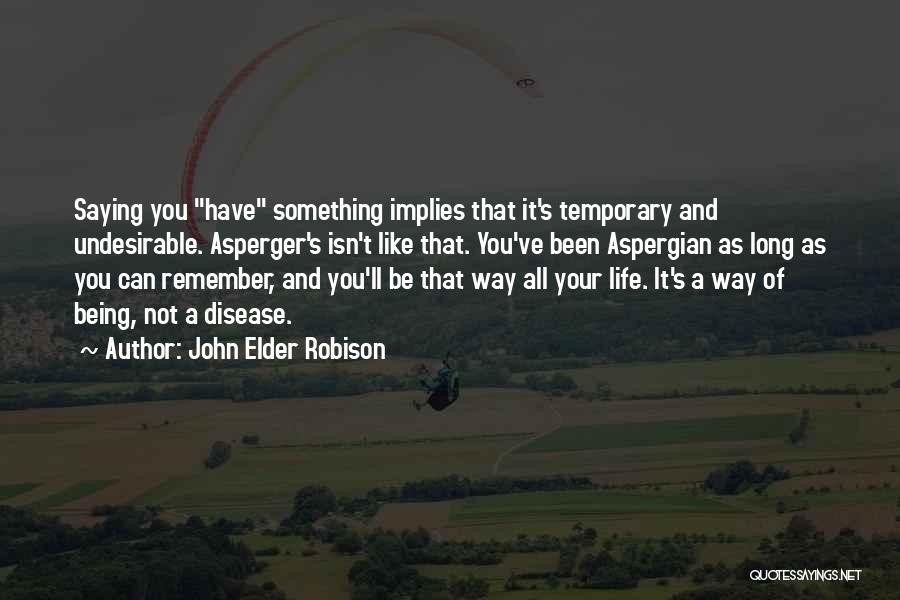 Saying you "have" something implies that it's temporary and undesirable. Asperger's isn't like that. You've been Aspergian as long as you can remember, and you'll be that way all your life. It's a way of being, not a disease.

~ Author: John Elder Robison

QUOTESSAYINGS.NET